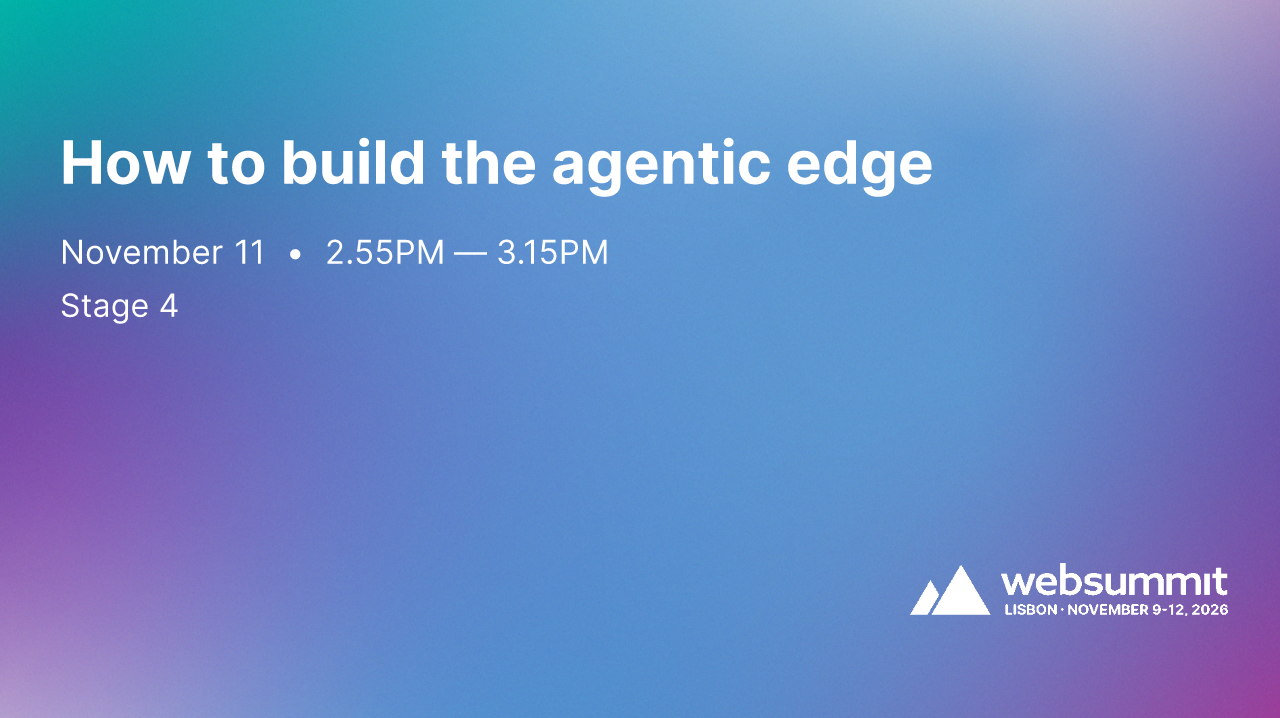 How to build the agentic edge

November 11 • 2.55PM — 3.15PM

Stage 4

websummit
LISBON · NOVEMBER 9-12, 2026